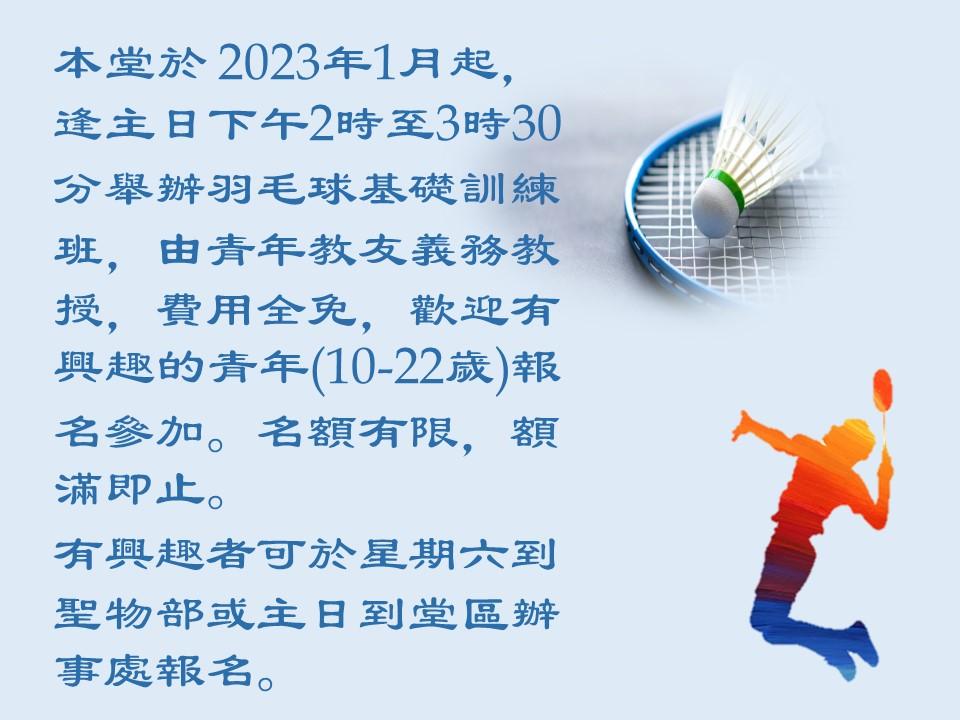 本堂於2023年1月起，逢主日下午2時至3時30分舉辦羽毛球基礎訓練班，由青年教友義務教授，費用全免，歡迎有興趣的青年(10-22歲)報名參加。名額有限，額滿即止。

有興趣者可於星期六到聖物部或主日到堂區辦事處報名。